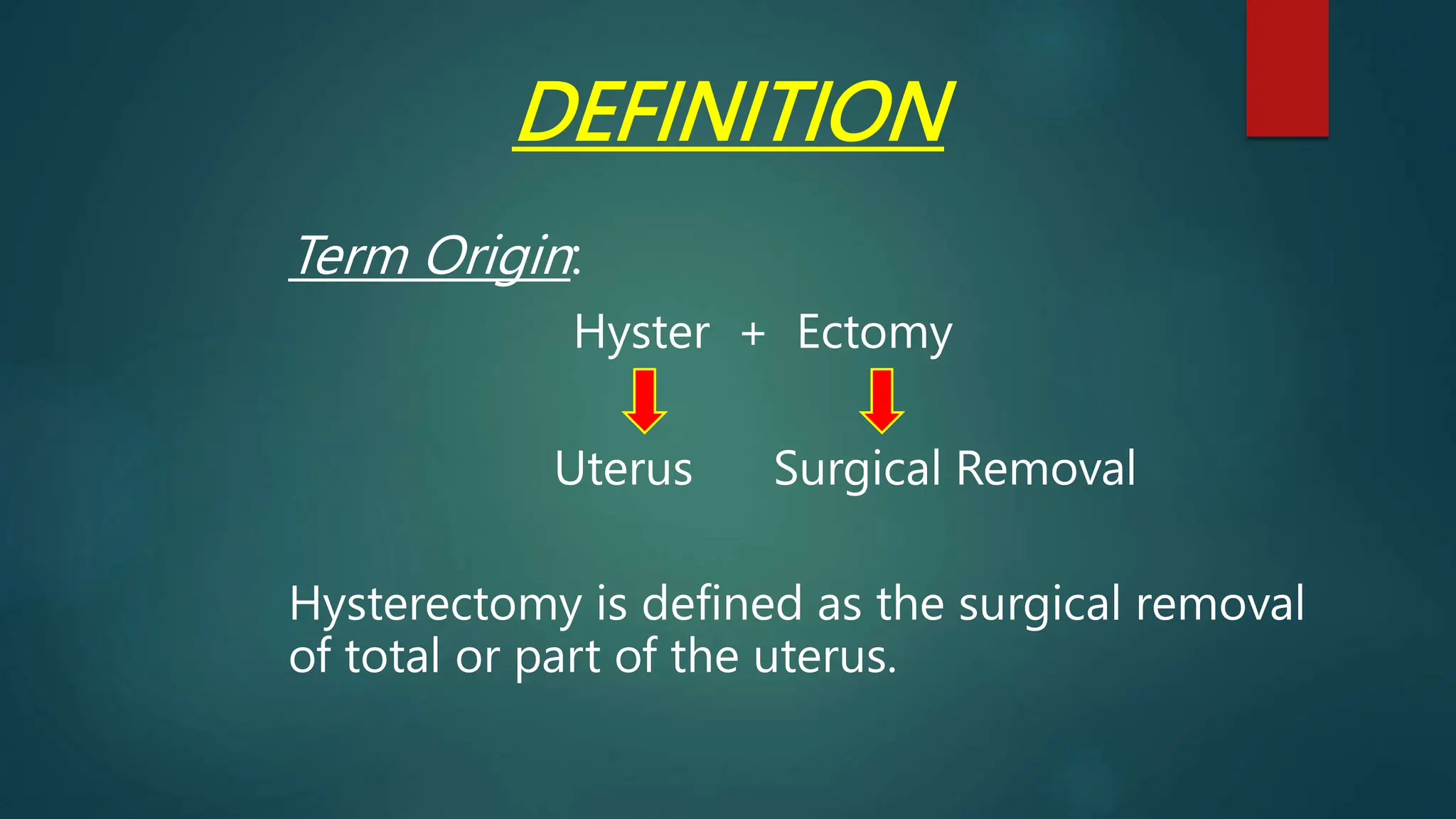 DEFINITION

Term Origin:

Hyster + Ectomy

Uterus Surgical Removal

Hysterectomy is defined as the surgical removal of total or part of the uterus.